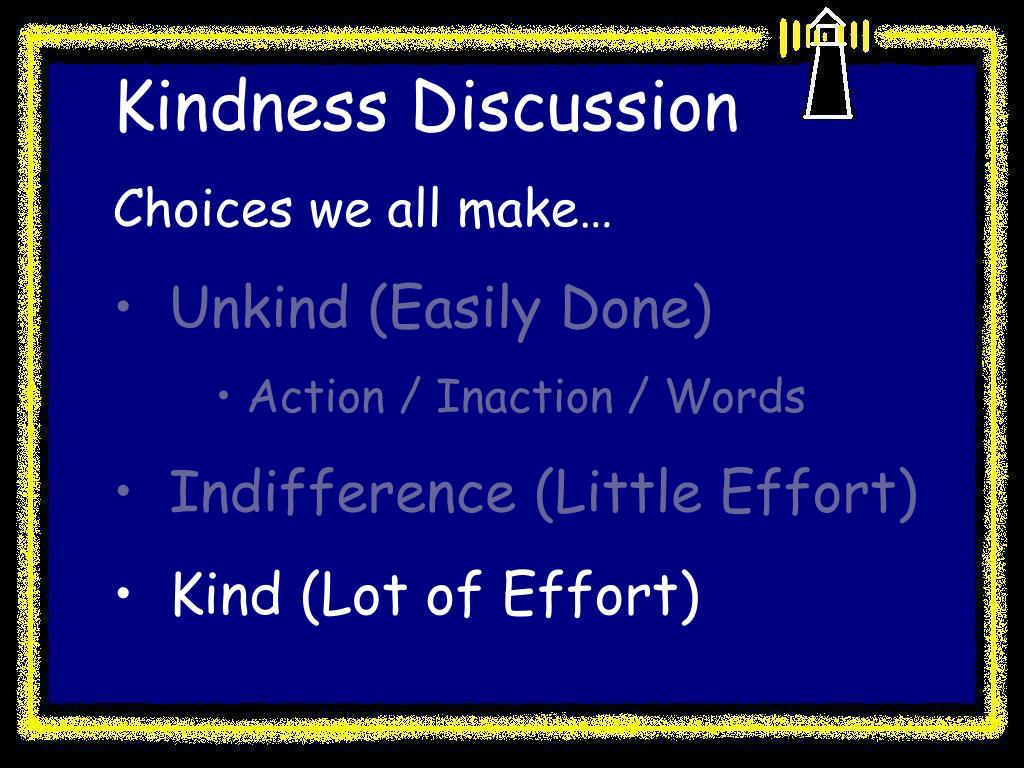 Kindness Discussion

Choices we all make…

• Unkind (Easily Done)
  • Action / Inaction / Words
• Indifference (Little Effort)
• Kind (Lot of Effort)